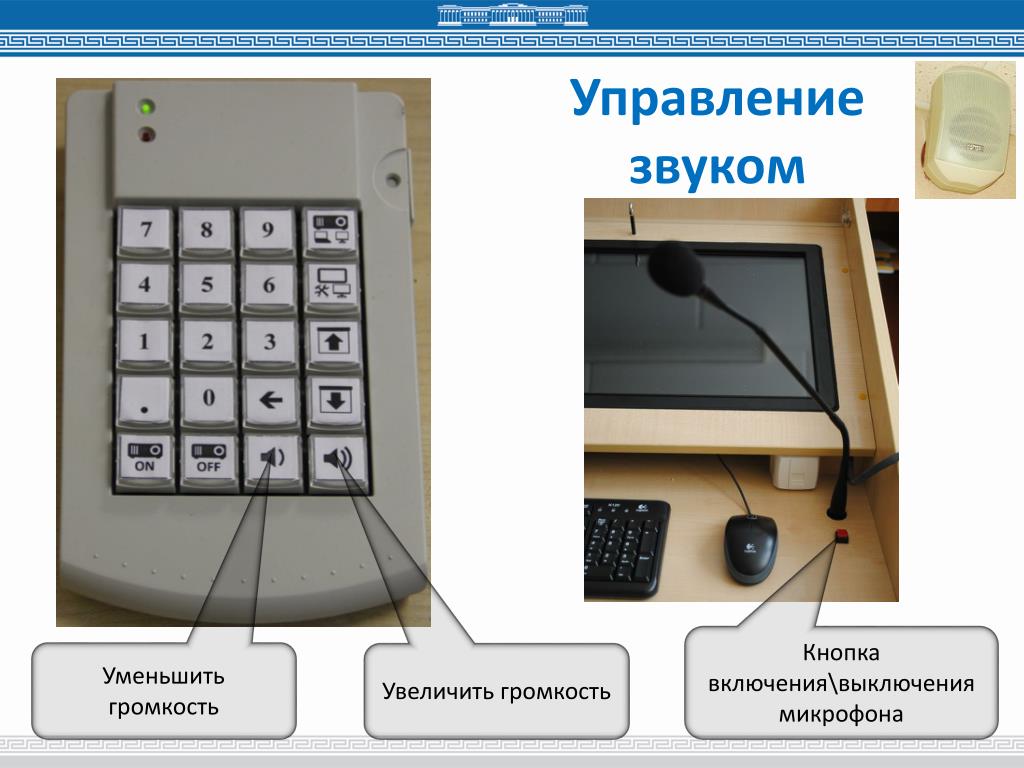 Управление звуком

7 8 9
4 5 6
1 2 3
. 0
ON OFF

Уменьшить громкость

Увеличить громкость

Кнопка включения\выключения микрофона